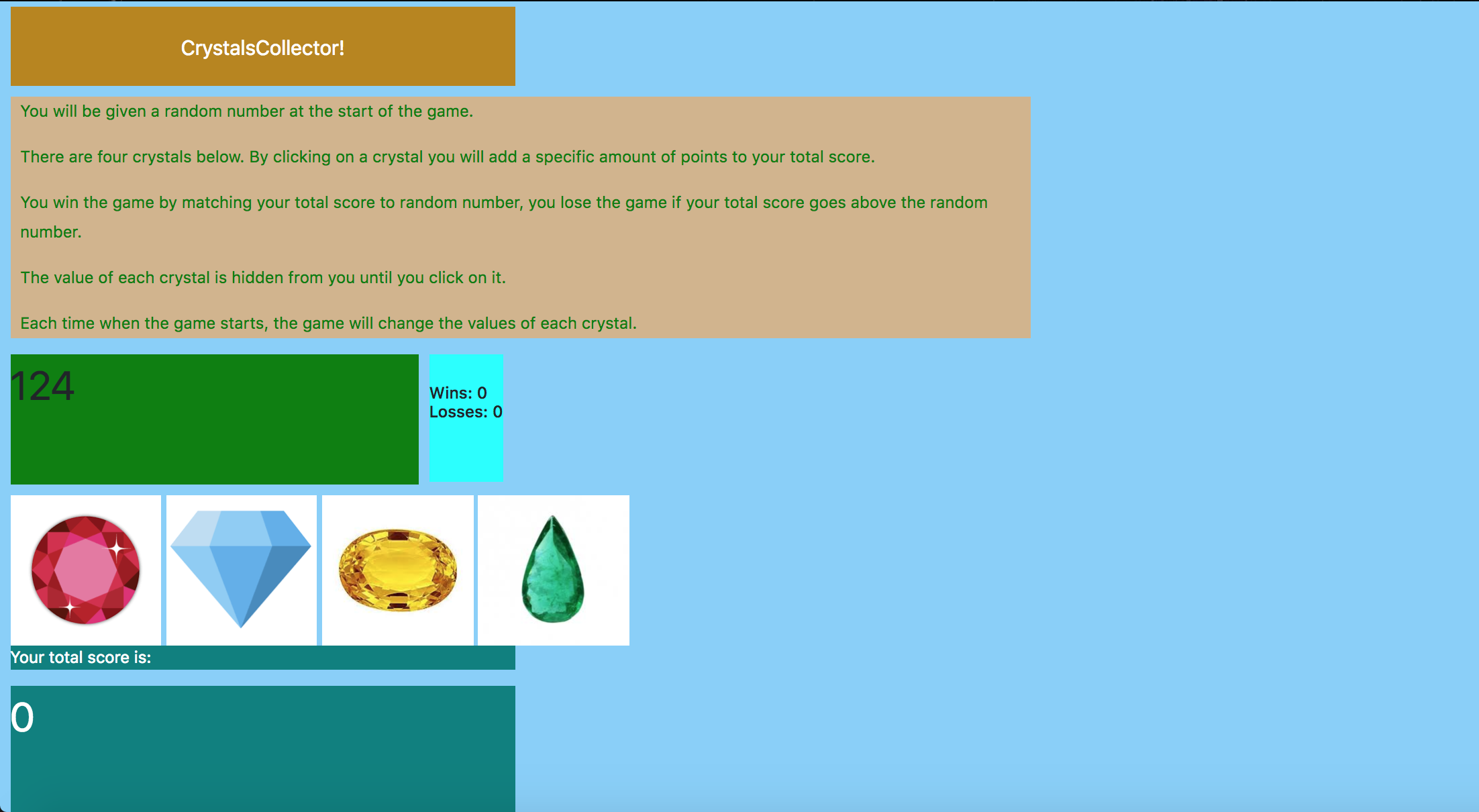 CrystalsCollector!

You will be given a random number at the start of the game.

There are four crystals below. By clicking on a crystal you will add a specific amount of points to your total score.

You win the game by matching your total score to random number, you lose the game if your total score goes above the random number.

The value of each crystal is hidden from you until you click on it.

Each time when the game starts, the game will change the values of each crystal.

124

Wins: 0
Losses: 0

Your total score is:

0